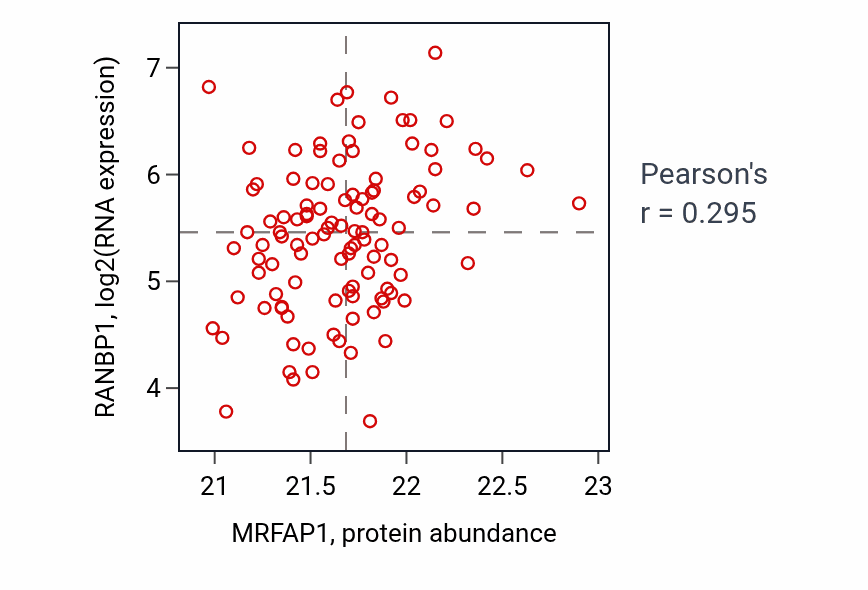 RANBP1, log2(RNA expression)

7
6
5
4

21
21.5
22
22.5
23

MRFAP1, protein abundance

Pearson's
r = 0.295